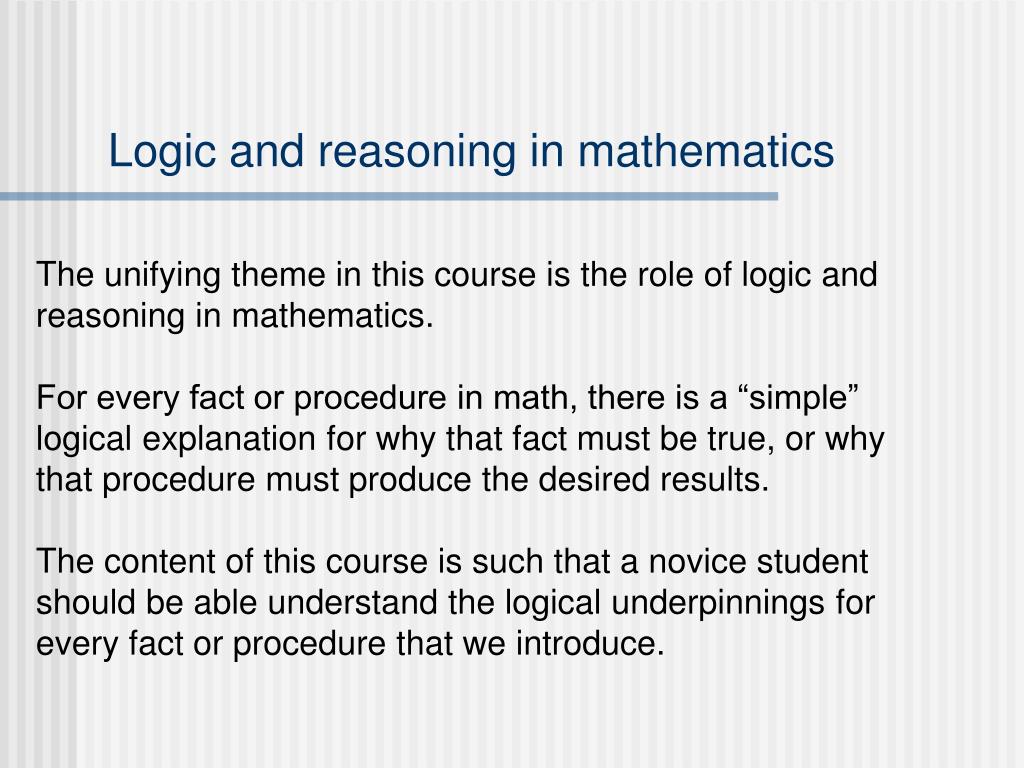 Logic and reasoning in mathematics

The unifying theme in this course is the role of logic and reasoning in mathematics.

For every fact or procedure in math, there is a “simple” logical explanation for why that fact must be true, or why that procedure must produce the desired results.

The content of this course is such that a novice student should be able understand the logical underpinnings for every fact or procedure that we introduce.